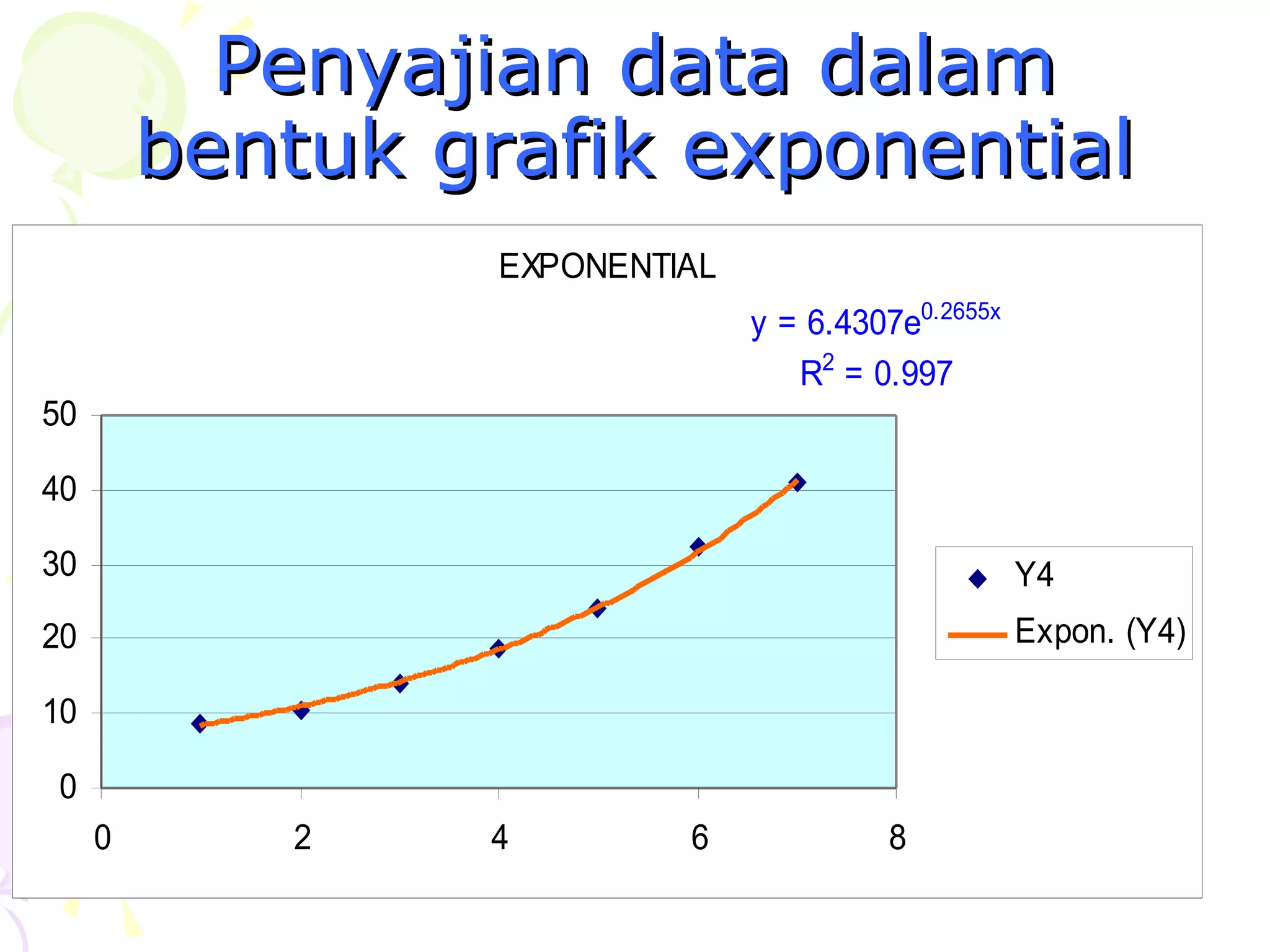 Penyajian data dalam bentuk grafik exponential

EXPONENTIAL

$y = 6.4307e^{0.2655x}$
$R^2 = 0.997$

50
40
30
20
10
0

0
2
4
6
8

Y4
Expon. (Y4)